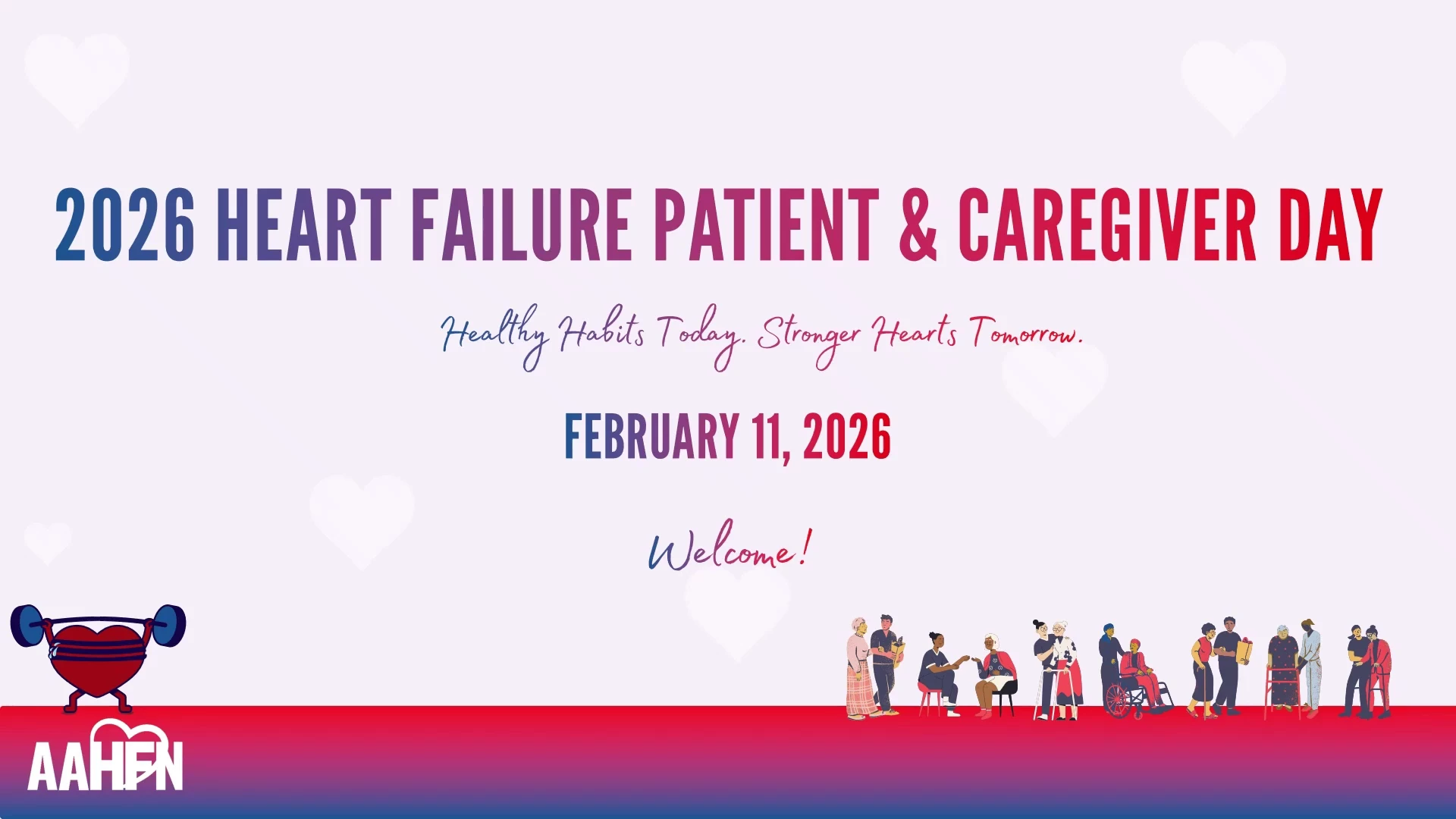 2026 HEART FAILURE PATIENT & CAREGIVER DAY

Healthy Habits Today. Stronger Hearts Tomorrow.

FEBRUARY 11, 2026

Welcome!

AAHFN